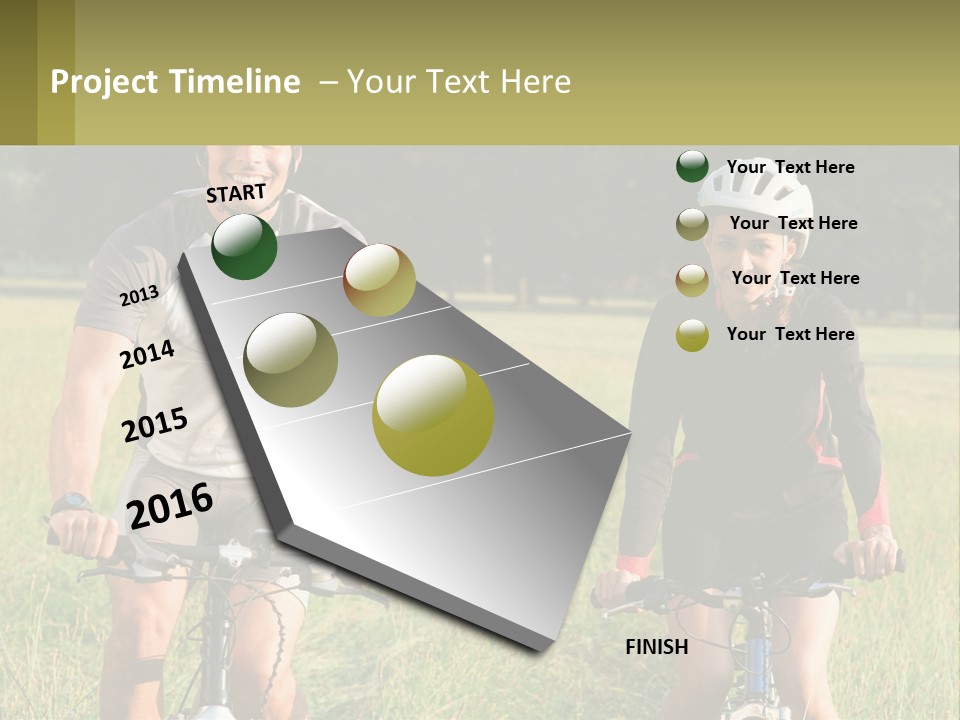 Project Timeline – Your Text Here

START

2013

2014

2015

2016

FINISH

Your Text Here

Your Text Here

Your Text Here

Your Text Here